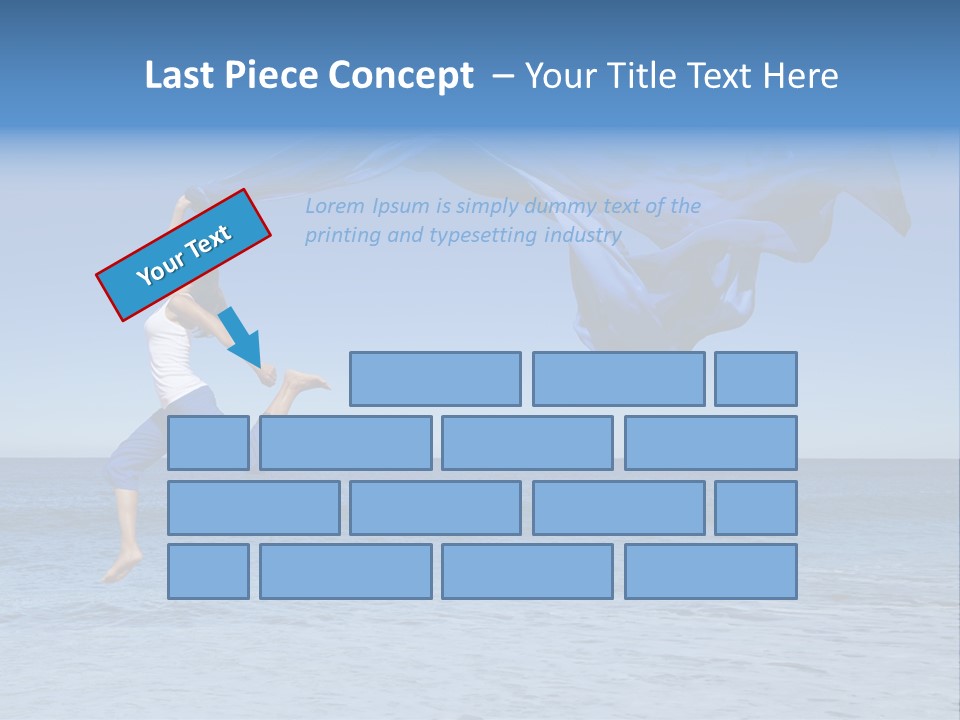 Last Piece Concept – Your Title Text Here

Your Text

Lorem Ipsum is simply dummy text of the printing and typesetting industry